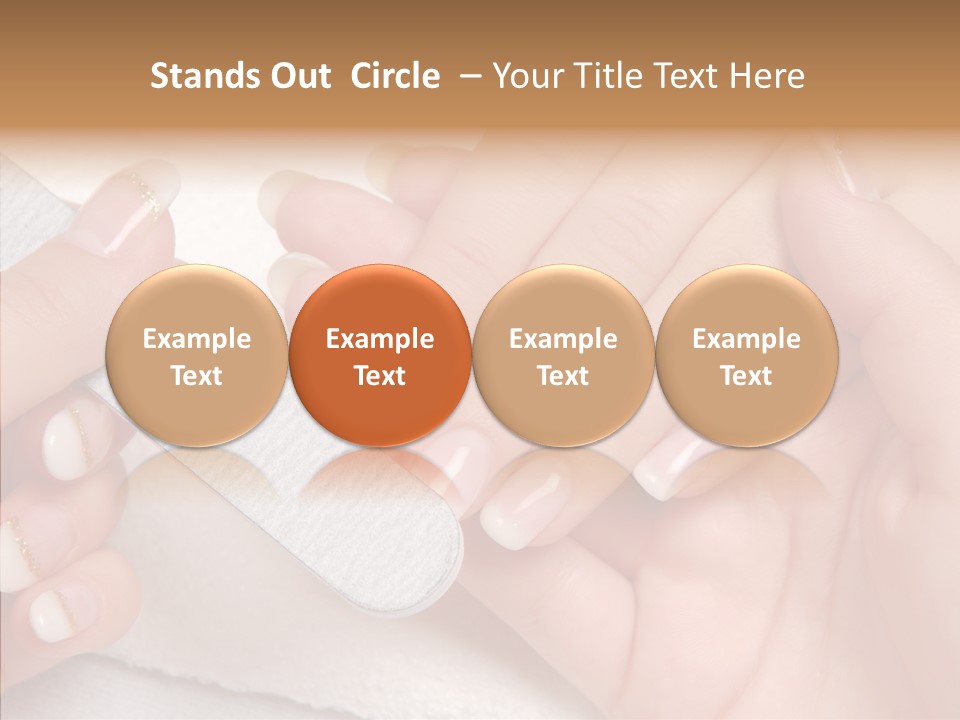 Stands Out Circle – Your Title Text Here

Example Text

Example Text

Example Text

Example Text